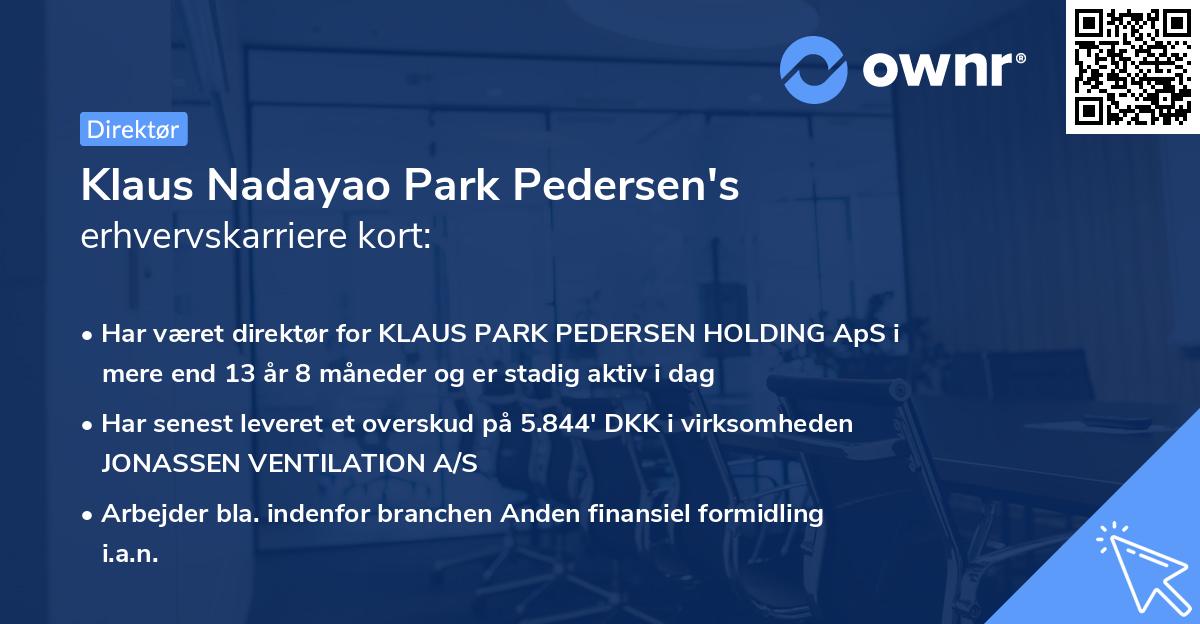 ownr®

Direktør

Klaus Nadayao Park Pedersen's
erhvervskarriere kort:

• Har været direktør for KLAUS PARK PEDERSEN HOLDING ApS i mere end 13 år 8 måneder og er stadig aktiv i dag

• Har senest leveret et overskud på 5.844' DKK i virksomheden JONASSEN VENTILATION A/S

• Arbejder bla. indenfor branchen Anden finansiel formidling i.a.n.